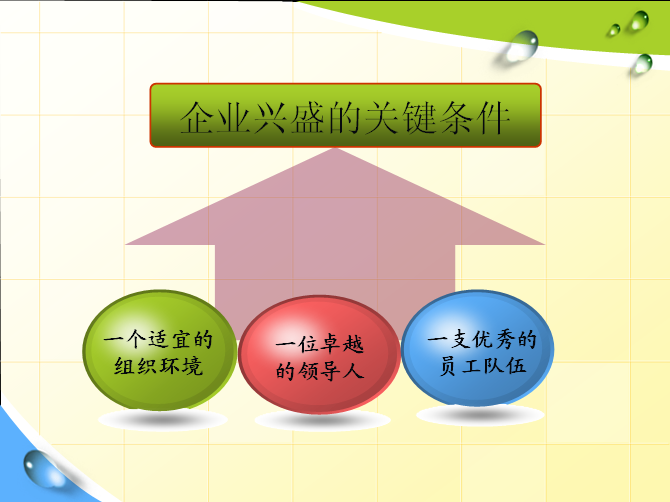 企业兴盛的关键条件

一个适宜的组织环境

一位卓越的领导人

一支优秀的员工队伍